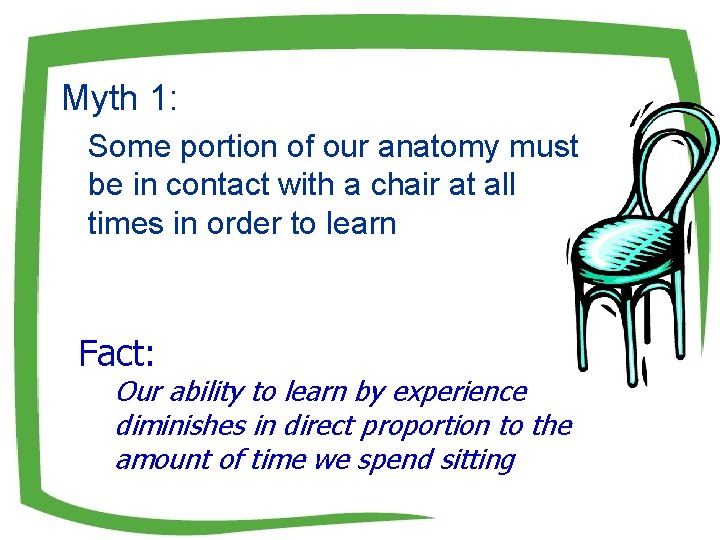 Myth 1:

Some portion of our anatomy must be in contact with a chair at all times in order to learn

Fact:

Our ability to learn by experience diminishes in direct proportion to the amount of time we spend sitting